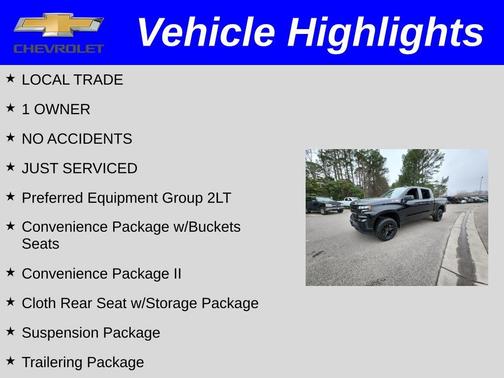 CHEVROLET

Vehicle Highlights

★ LOCAL TRADE

★ 1 OWNER

★ NO ACCIDENTS

★ JUST SERVICED

★ Preferred Equipment Group 2LT

★ Convenience Package w/Buckets Seats

★ Convenience Package II

★ Cloth Rear Seat w/Storage Package

★ Suspension Package

★ Trailering Package